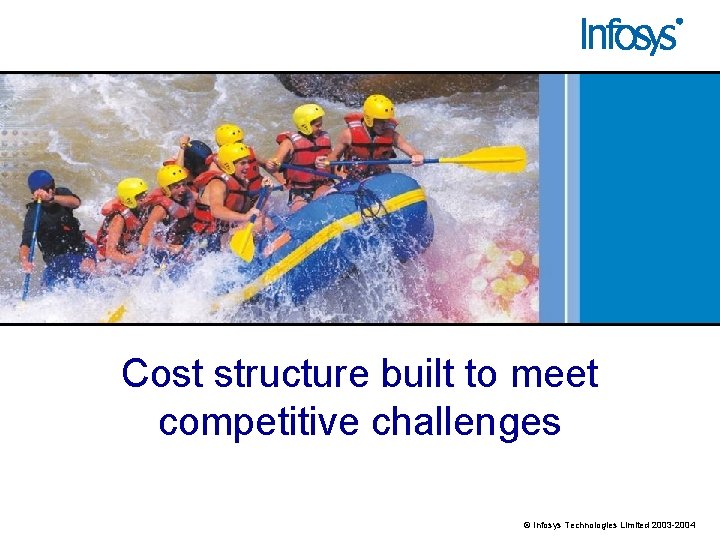 Infosys®

Cost structure built to meet competitive challenges

© Infosys Technologies Limited 2003-2004